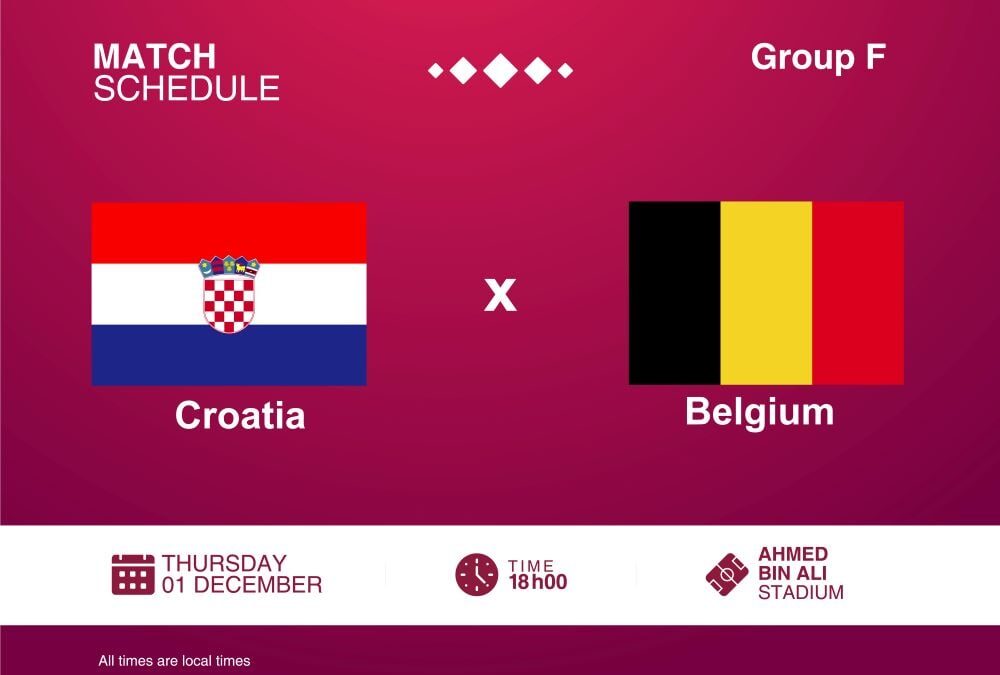 MATCH
SCHEDULE

Group F

Croatia

X

Belgium

THURSDAY
01 DECEMBER

TIME
18h00

AHMED
BIN ALI
STADIUM

All times are local times